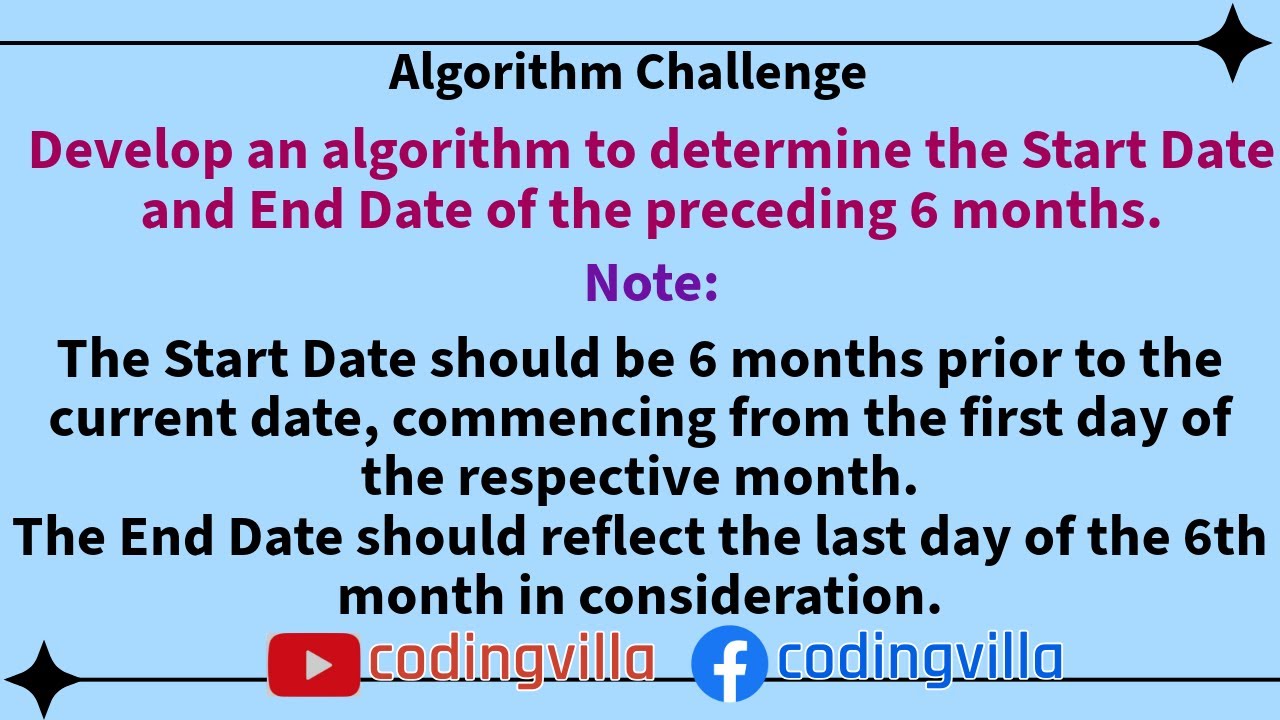 Algorithm Challenge

Develop an algorithm to determine the Start Date and End Date of the preceding 6 months.

Note:

The Start Date should be 6 months prior to the current date, commencing from the first day of the respective month.
The End Date should reflect the last day of the 6th month in consideration.

codingvilla codingvilla